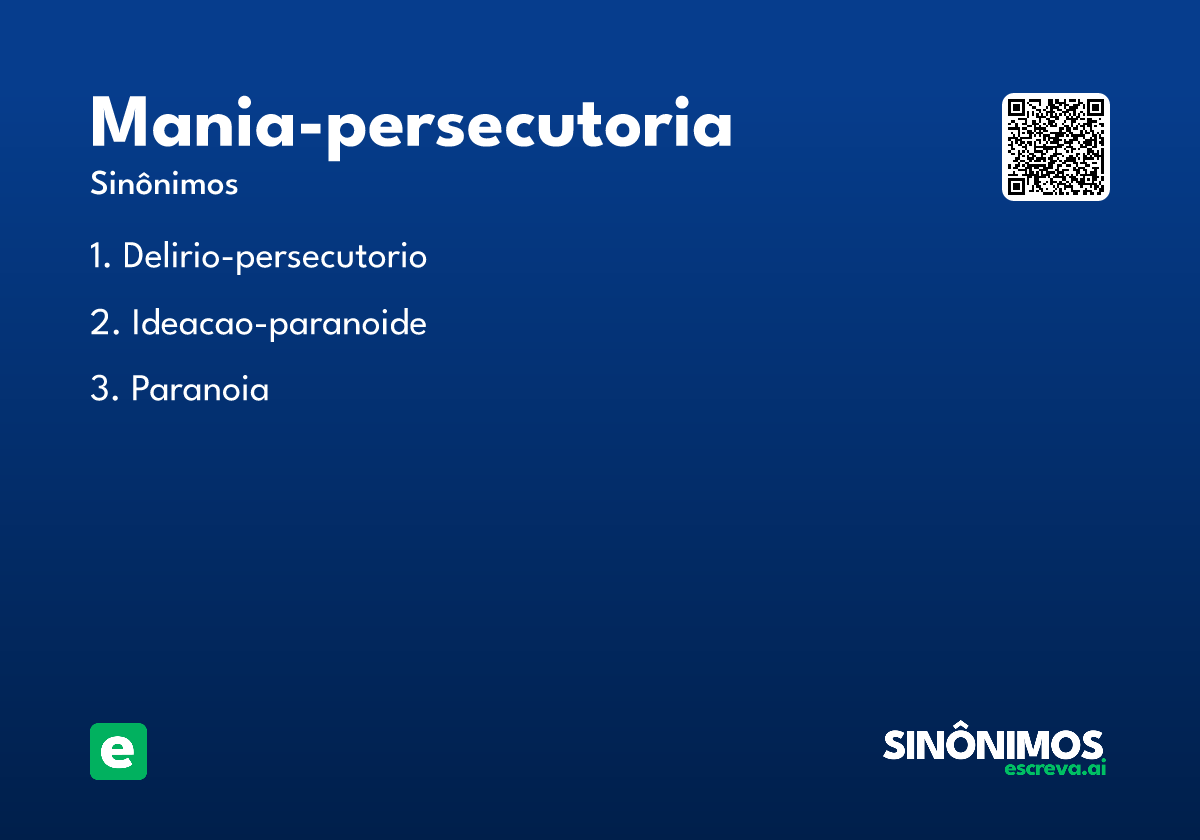 Mania-persecutoria
Sinônimos

1. Delirio-persecutorio

2. Ideacao-paranoide

3. Paranoia

e

SINÔNIMOS
escreva.ai